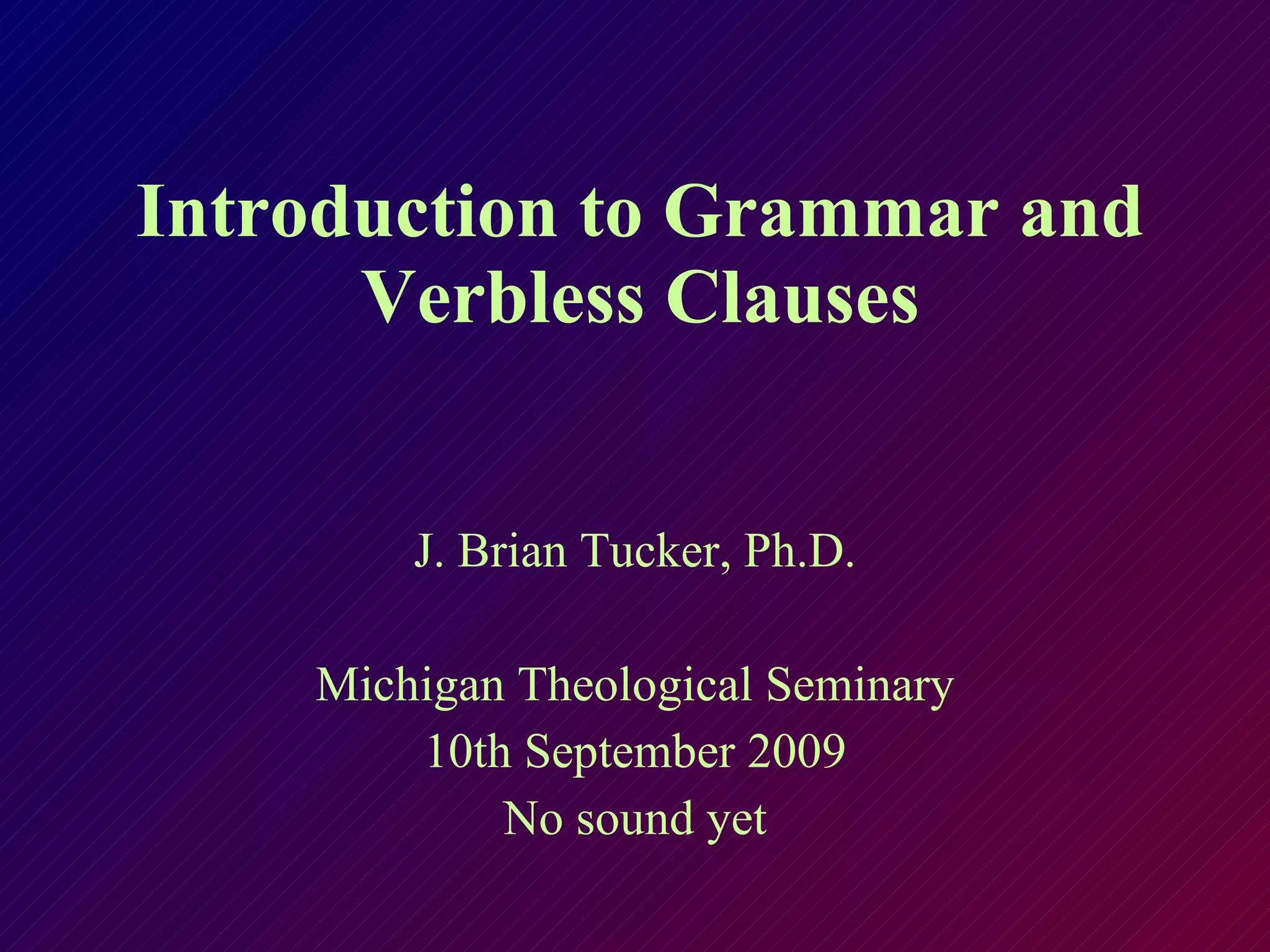 Introduction to Grammar and Verbless Clauses

J. Brian Tucker, Ph.D.

Michigan Theological Seminary
10th September 2009
No sound yet